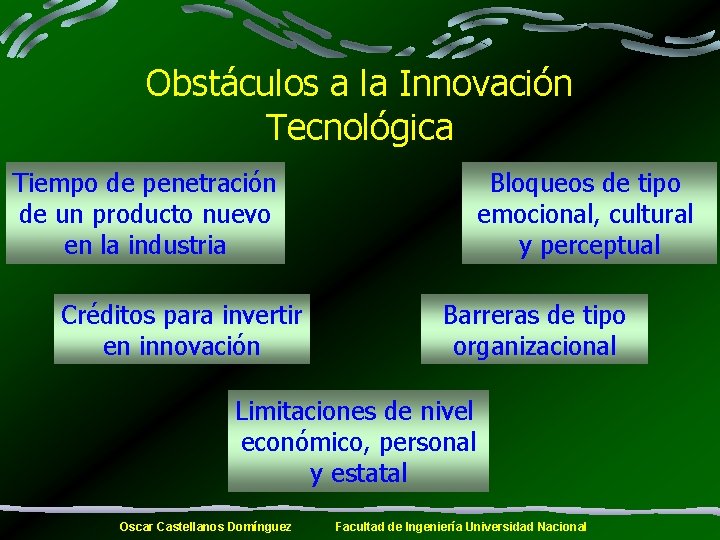 Obstáculos a la Innovación Tecnológica

Tiempo de penetración de un producto nuevo en la industria

Bloqueos de tipo emocional, cultural y perceptual

Créditos para invertir en innovación

Barreras de tipo organizacional

Limitaciones de nivel económico, personal y estatal

Oscar Castellanos Domínguez Facultad de Ingeniería Universidad Nacional